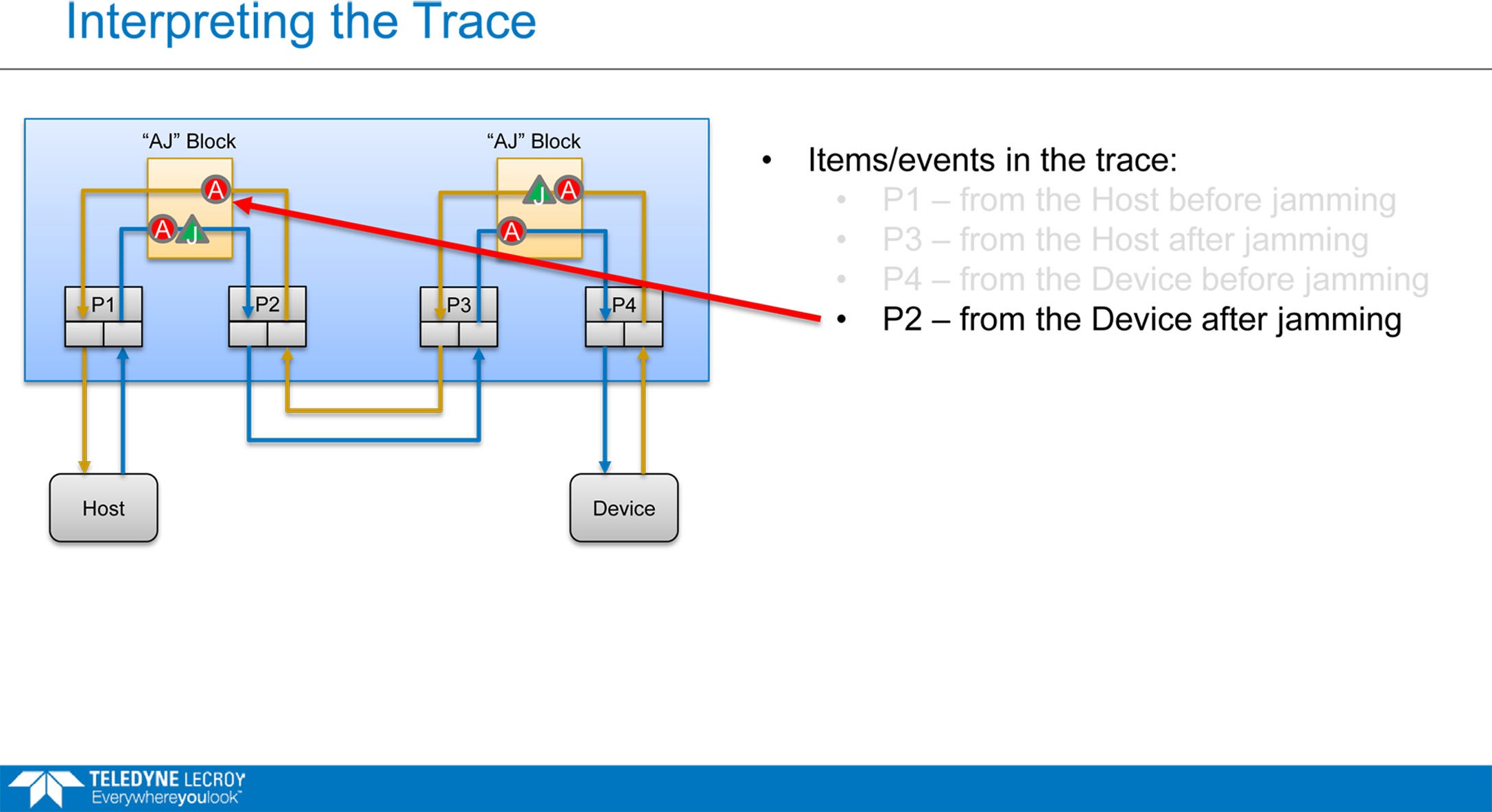 Interpreting the Trace

"AJ" Block

A

A

J

"AJ" Block

J

A

A

P1

P2

P3

P4

Host

Device

• Items/events in the trace:
  • P1 – from the Host before jamming
  • P3 – from the Host after jamming
  • P4 – from the Device before jamming
  • P2 – from the Device after jamming

TELEDYNE LECROY
Everywhereyoulook™